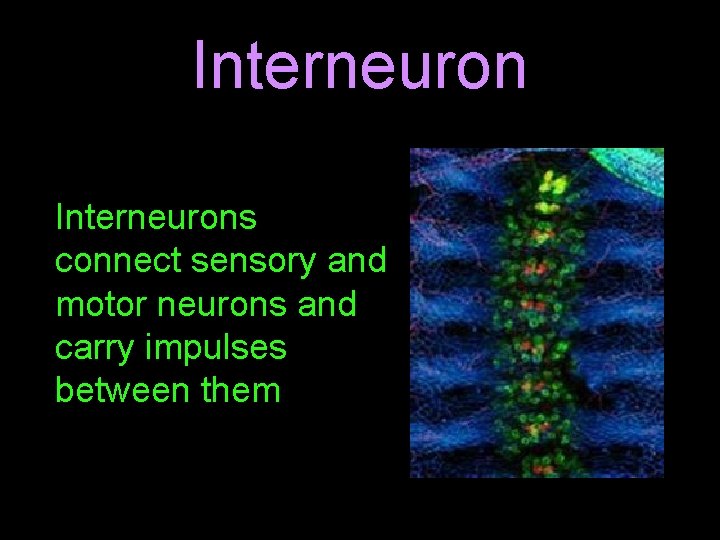 Interneuron

Interneurons connect sensory and motor neurons and carry impulses between them